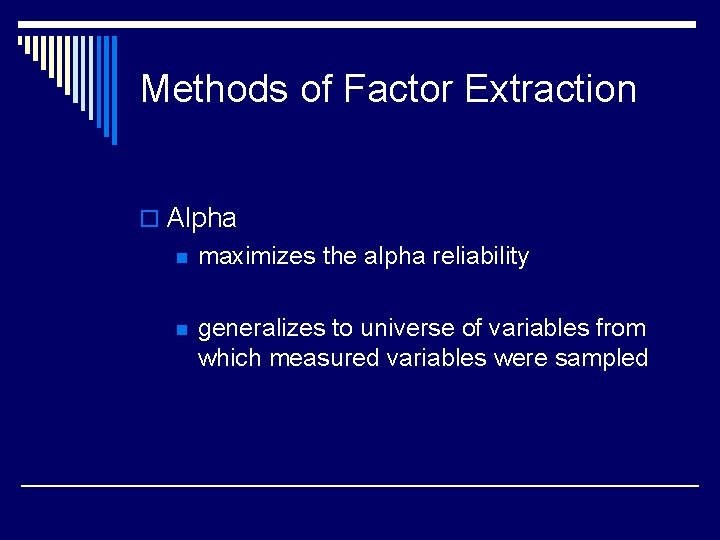 Methods of Factor Extraction

Alpha

maximizes the alpha reliability

generalizes to universe of variables from which measured variables were sampled